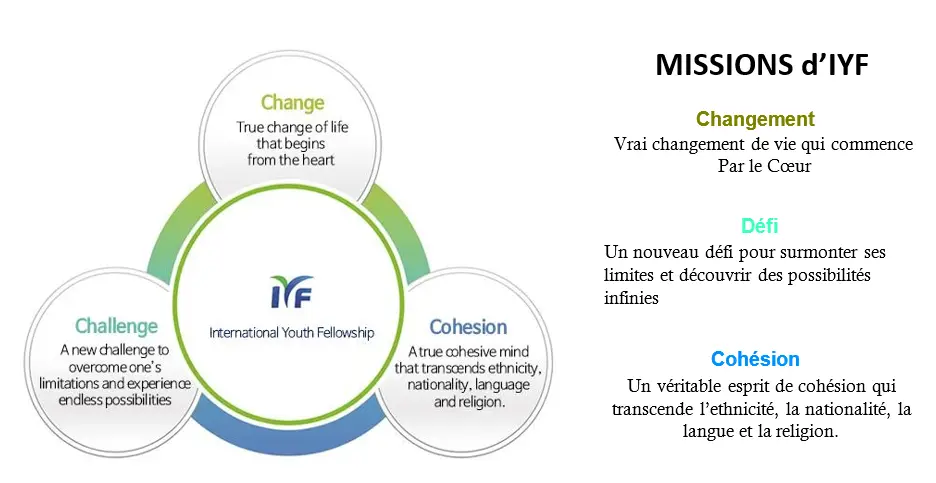 Change
True change of life that begins from the heart

IYF
International Youth Fellowship

Challenge
A new challenge to overcome one's limitations and experience endless possibilities

Cohesion
A true cohesive mind that transcends ethnicity, nationality, language and religion.

MISSIONS d'IYF

Changement
Vrai changement de vie qui commence Par le Cœur

Défi
Un nouveau défi pour surmonter ses limites et découvrir des possibilités infinies

Cohésion
Un véritable esprit de cohésion qui transcende l'ethnicité, la nationalité, la langue et la religion.